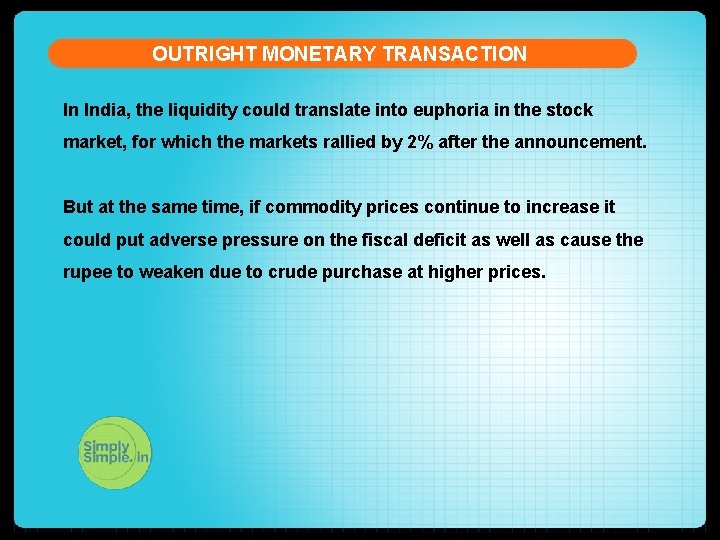 OUTRIGHT MONETARY TRANSACTION

In India, the liquidity could translate into euphoria in the stock market, for which the markets rallied by 2% after the announcement.

But at the same time, if commodity prices continue to increase it could put adverse pressure on the fiscal deficit as well as cause the rupee to weaken due to crude purchase at higher prices.

Simply Simple.in